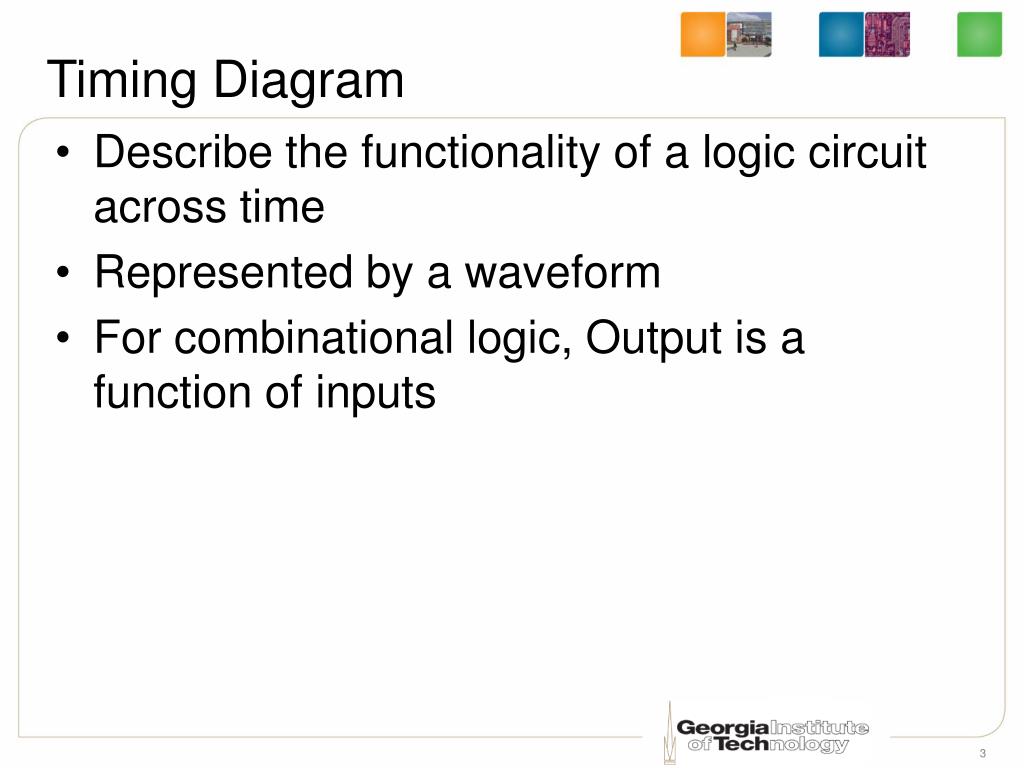 Timing Diagram

• Describe the functionality of a logic circuit across time
• Represented by a waveform
• For combinational logic, Output is a function of inputs

Georgia Institute of Technology

3